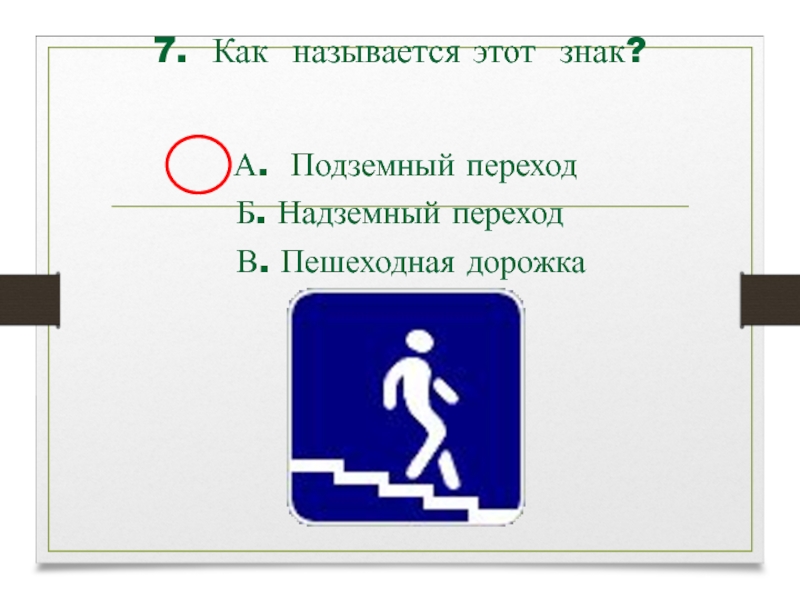 7. Как называется этот знак?

А. Подземный переход

Б. Надземный переход

В. Пешеходная дорожка